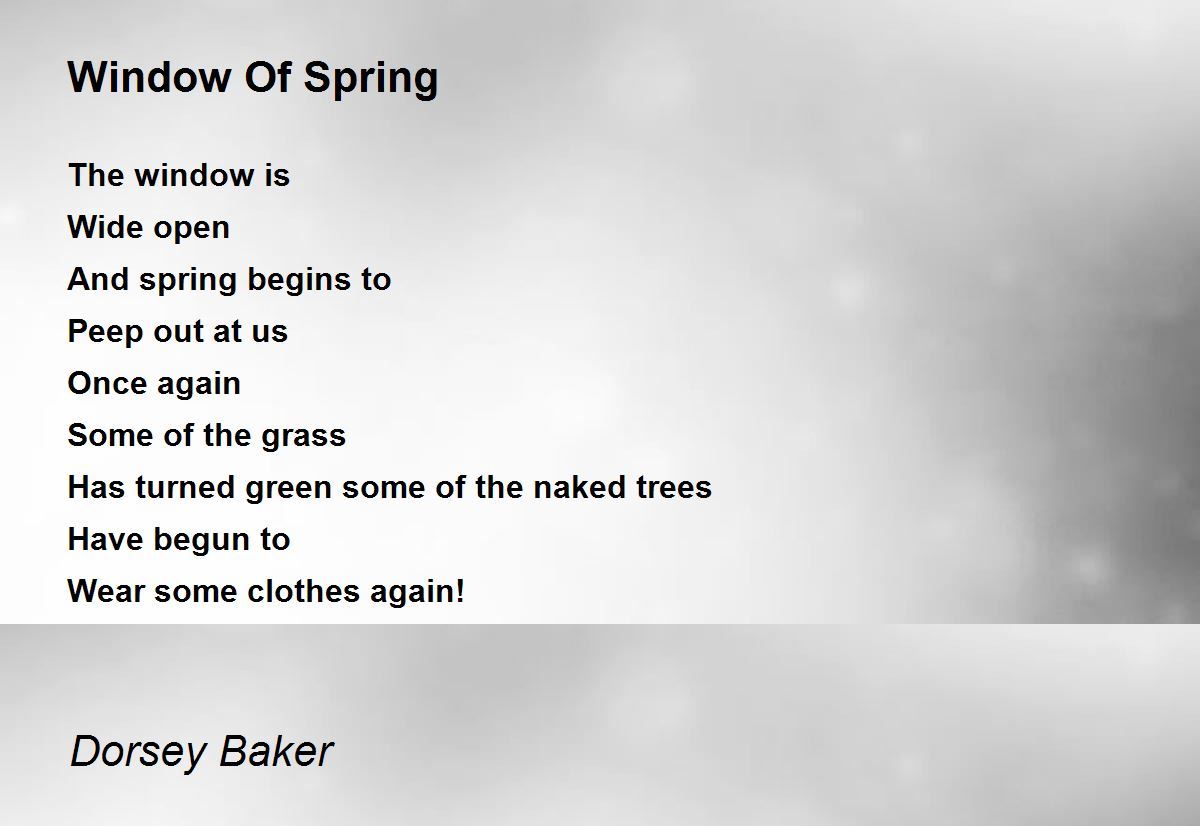 Window Of Spring

The window is
Wide open
And spring begins to
Peep out at us
Once again
Some of the grass
Has turned green some of the naked trees
Have begun to
Wear some clothes again!

Dorsey Baker